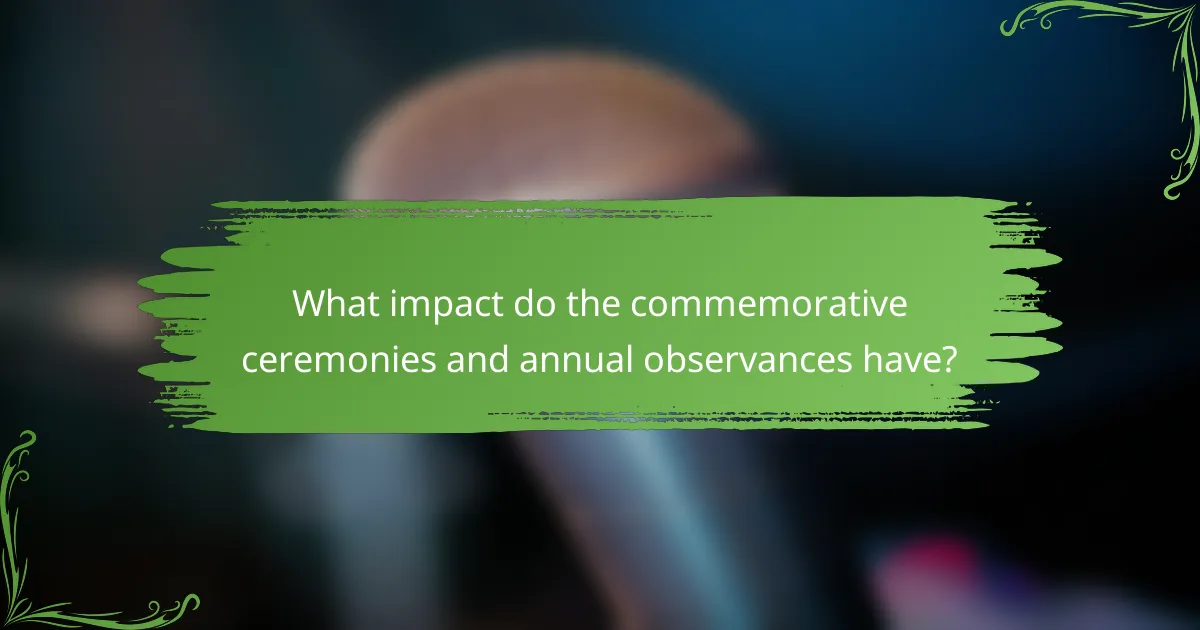 What impact do the commemorative ceremonies and annual observances have?